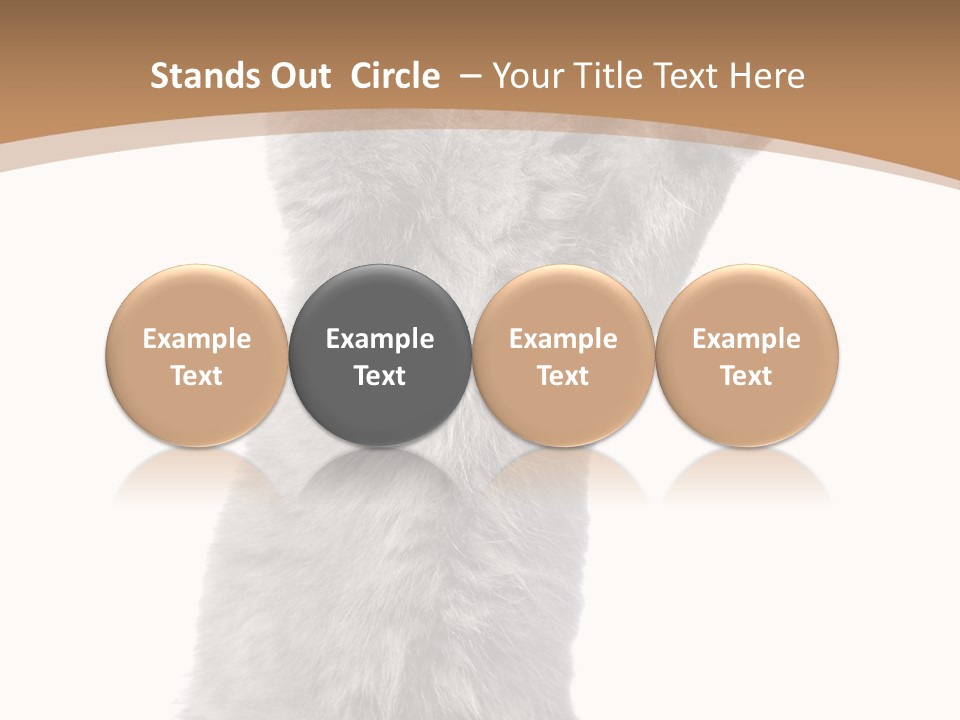 Stands Out Circle – Your Title Text Here

Example Text

Example Text

Example Text

Example Text